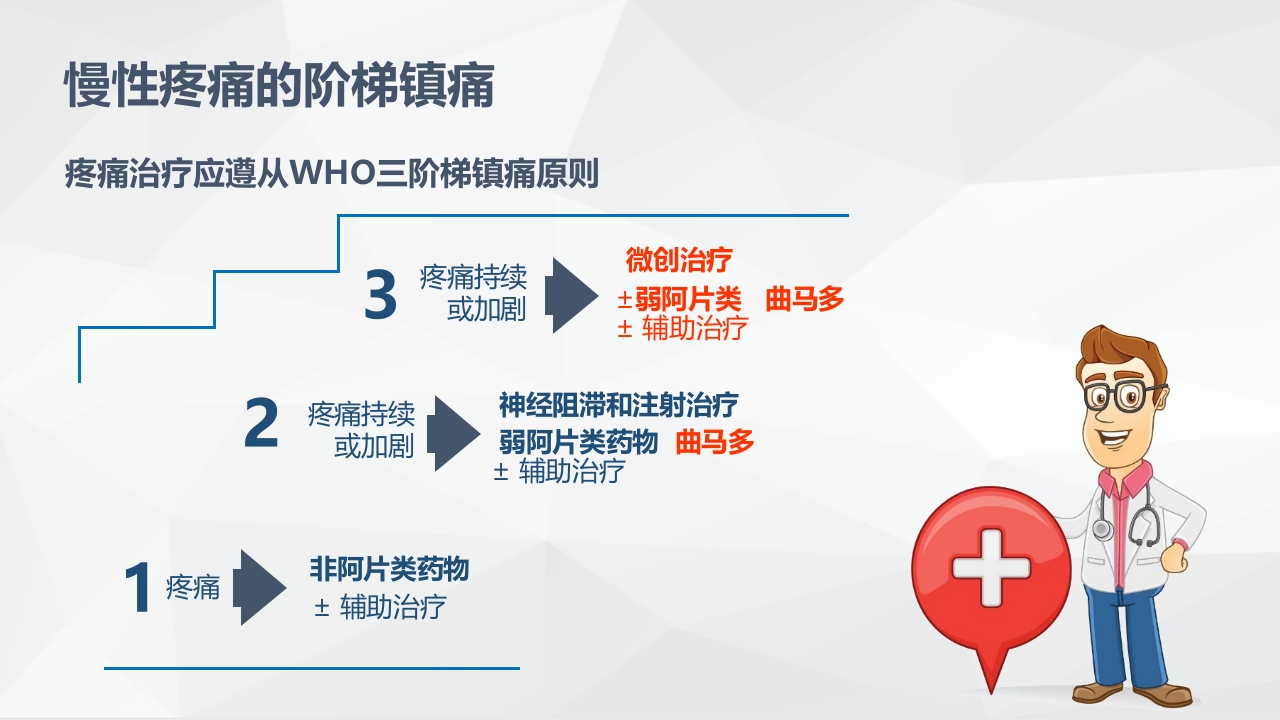 慢性疼痛的阶梯镇痛

疼痛治疗应遵从WHO三阶梯镇痛原则

3 疼痛持续或加剧

微创治疗
±弱阿片类 曲马多
± 辅助治疗

2 疼痛持续或加剧

神经阻滞和注射治疗
弱阿片类药物 曲马多
± 辅助治疗

1 疼痛

非阿片类药物
± 辅助治疗